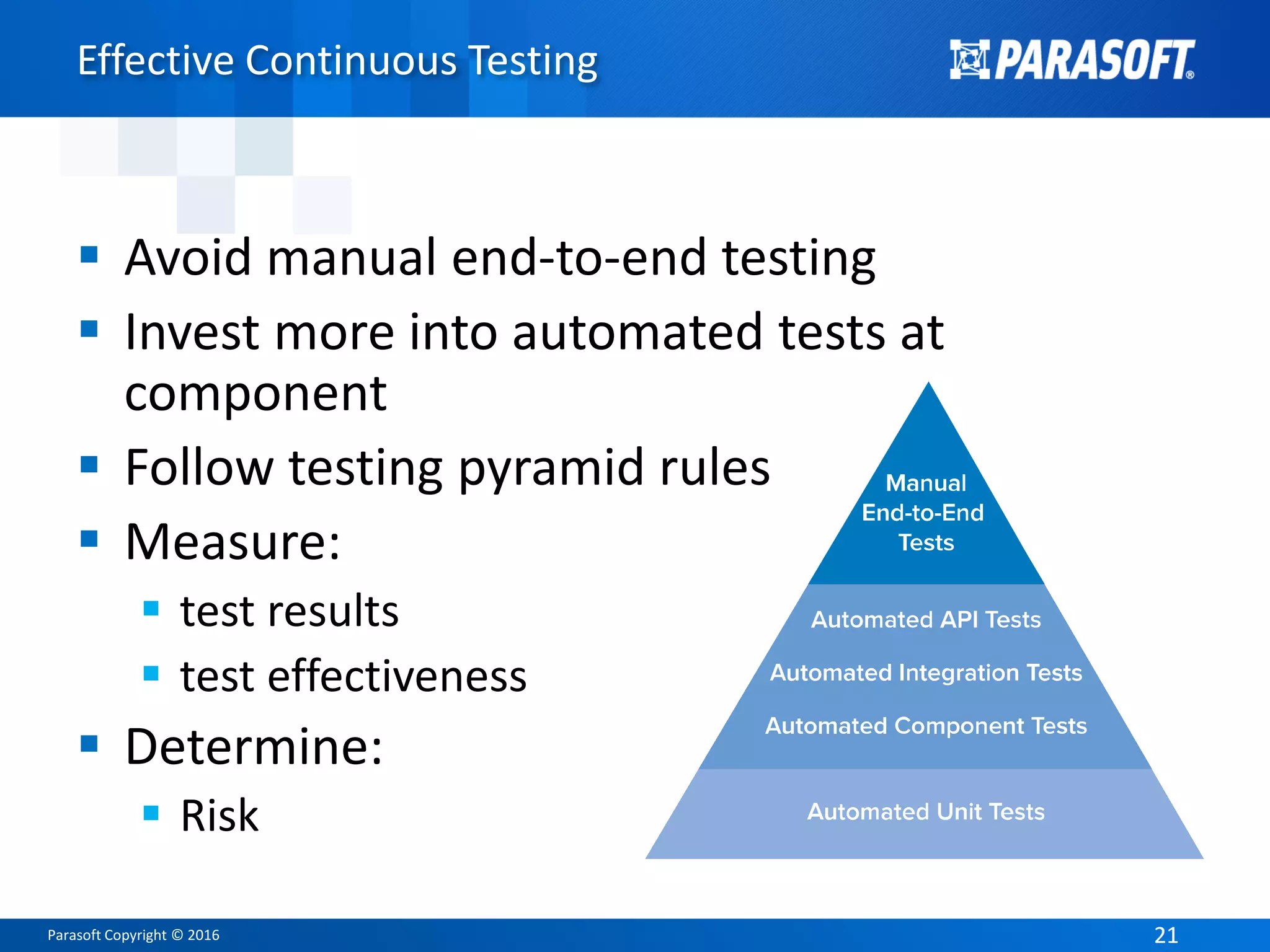 Effective Continuous Testing

PARASOFT®

▪ Avoid manual end-to-end testing
▪ Invest more into automated tests at component
▪ Follow testing pyramid rules
▪ Measure:
  ▪ test results
  ▪ test effectiveness
▪ Determine:
  ▪ Risk

Manual End-to-End Tests

Automated API Tests

Automated Integration Tests

Automated Component Tests

Automated Unit Tests

Parasoft Copyright © 2016

21